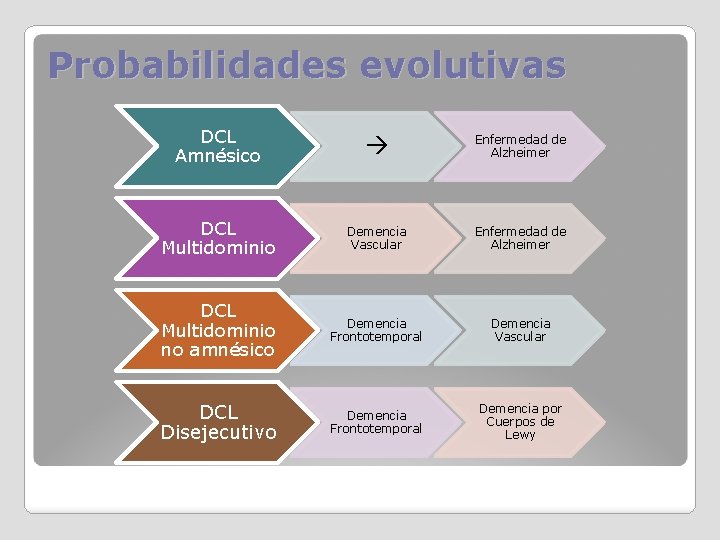 Probabilidades evolutivas

DCL Amnésico

→

Enfermedad de Alzheimer

DCL Multidominio

Demencia Vascular

Enfermedad de Alzheimer

DCL Multidominio no amnésico

Demencia Frontotemporal

Demencia Vascular

DCL Disejecutivo

Demencia Frontotemporal

Demencia por Cuerpos de Lewy